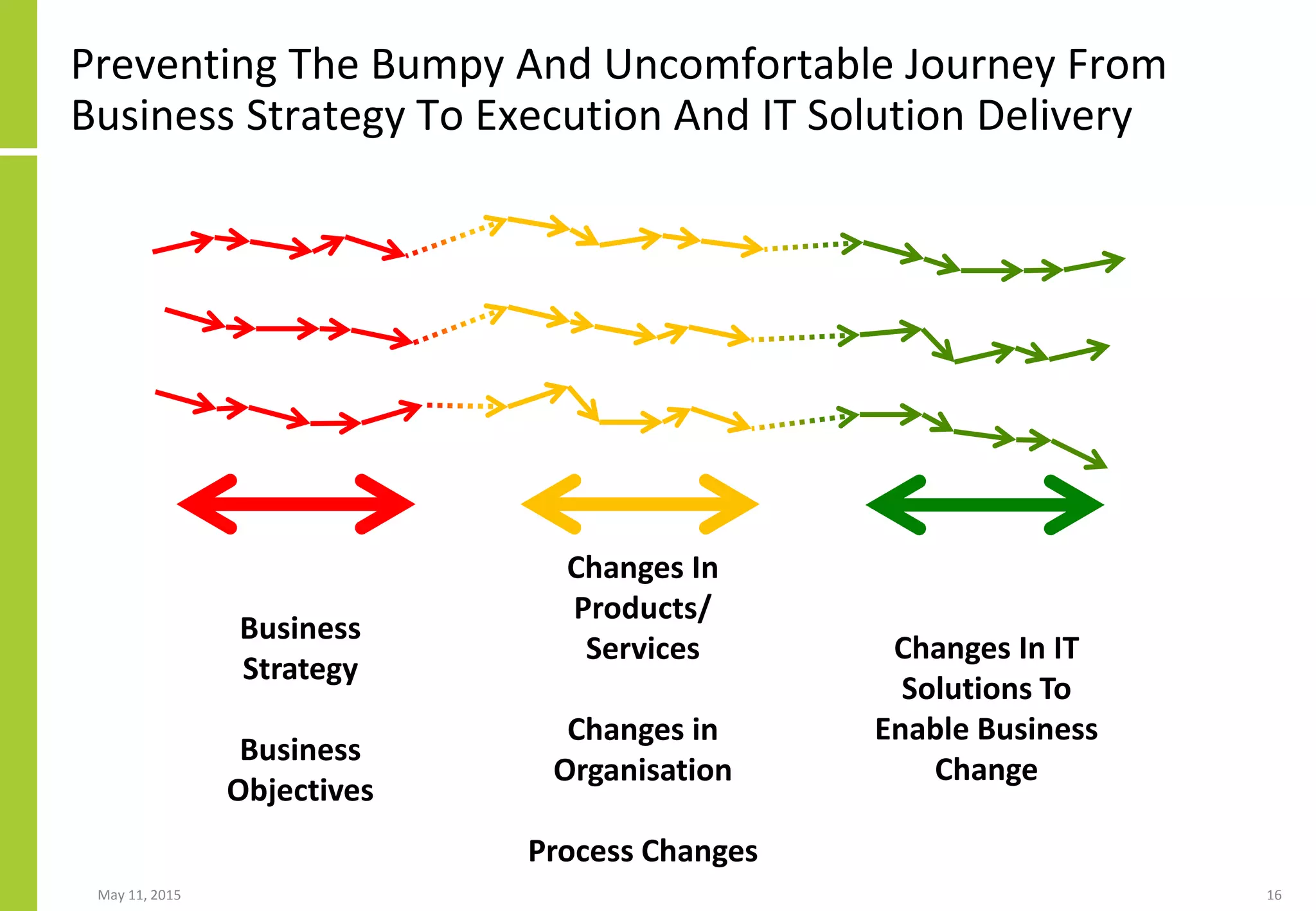 Preventing The Bumpy And Uncomfortable Journey From Business Strategy To Execution And IT Solution Delivery

Business Strategy

Business Objectives

Changes In Products/ Services

Changes in Organisation

Process Changes

Changes In IT Solutions To Enable Business Change

May 11, 2015

16